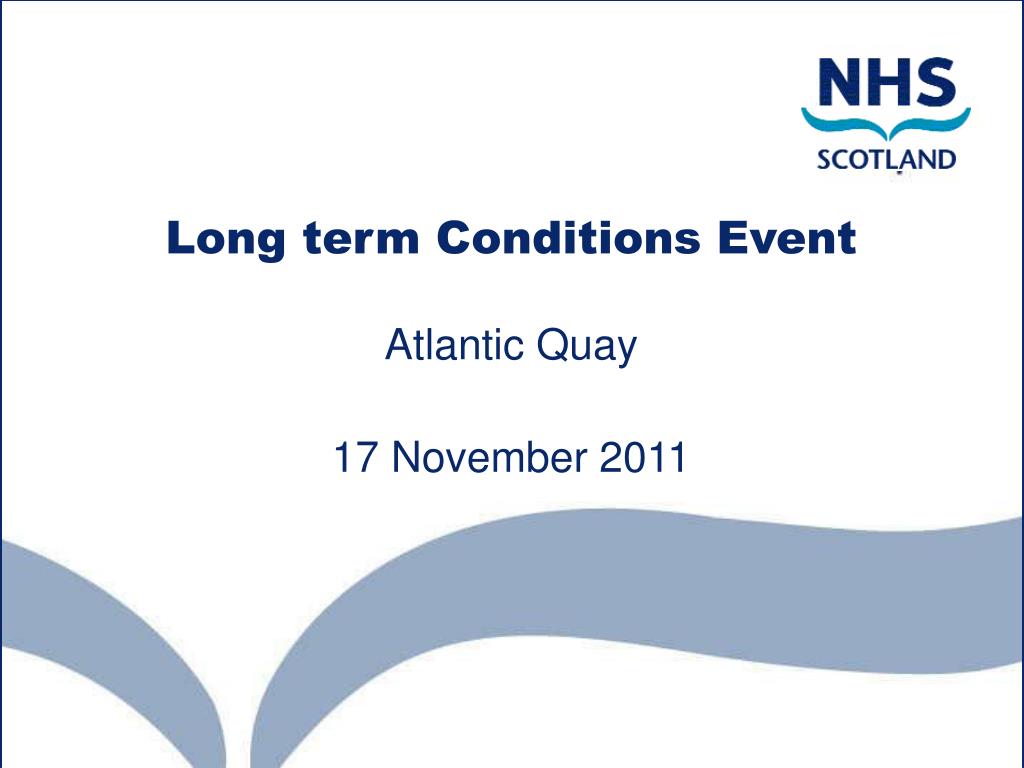 NHS
SCOTLAND

Long term Conditions Event

Atlantic Quay

17 November 2011